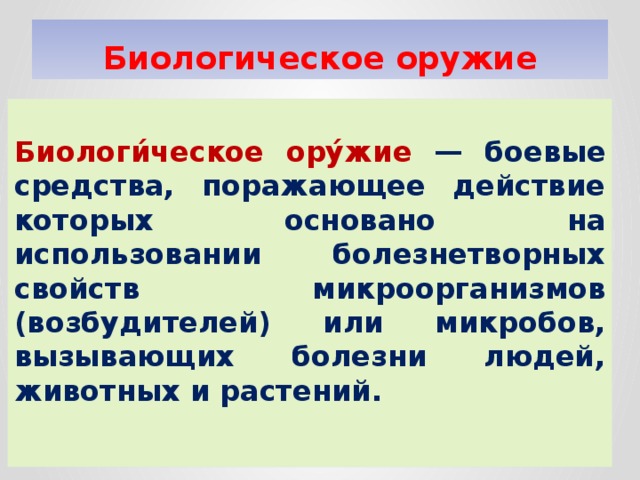 Биологическое оружие

Биологи́ческое ору́жие — боевые средства, поражающее действие которых основано на использовании болезнетворных свойств микроорганизмов (возбудителей) или микробов, вызывающих болезни людей, животных и растений.